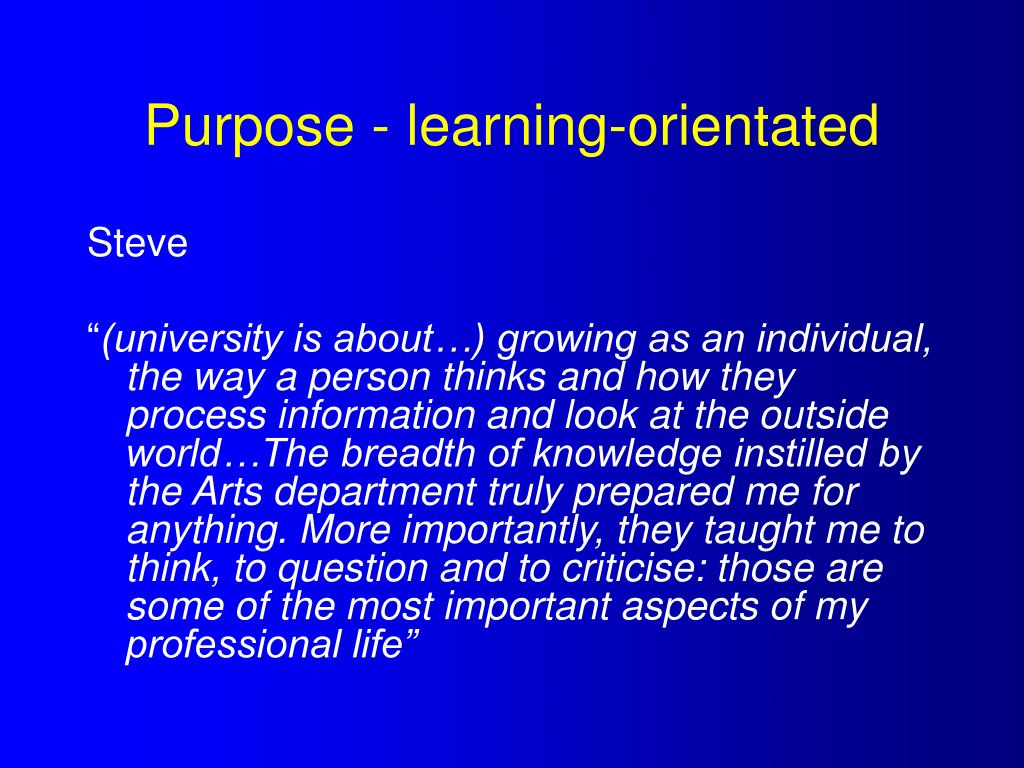 Purpose - learning-orientated

Steve

“(university is about…) growing as an individual, the way a person thinks and how they process information and look at the outside world…The breadth of knowledge instilled by the Arts department truly prepared me for anything. More importantly, they taught me to think, to question and to criticise: those are some of the most important aspects of my professional life”